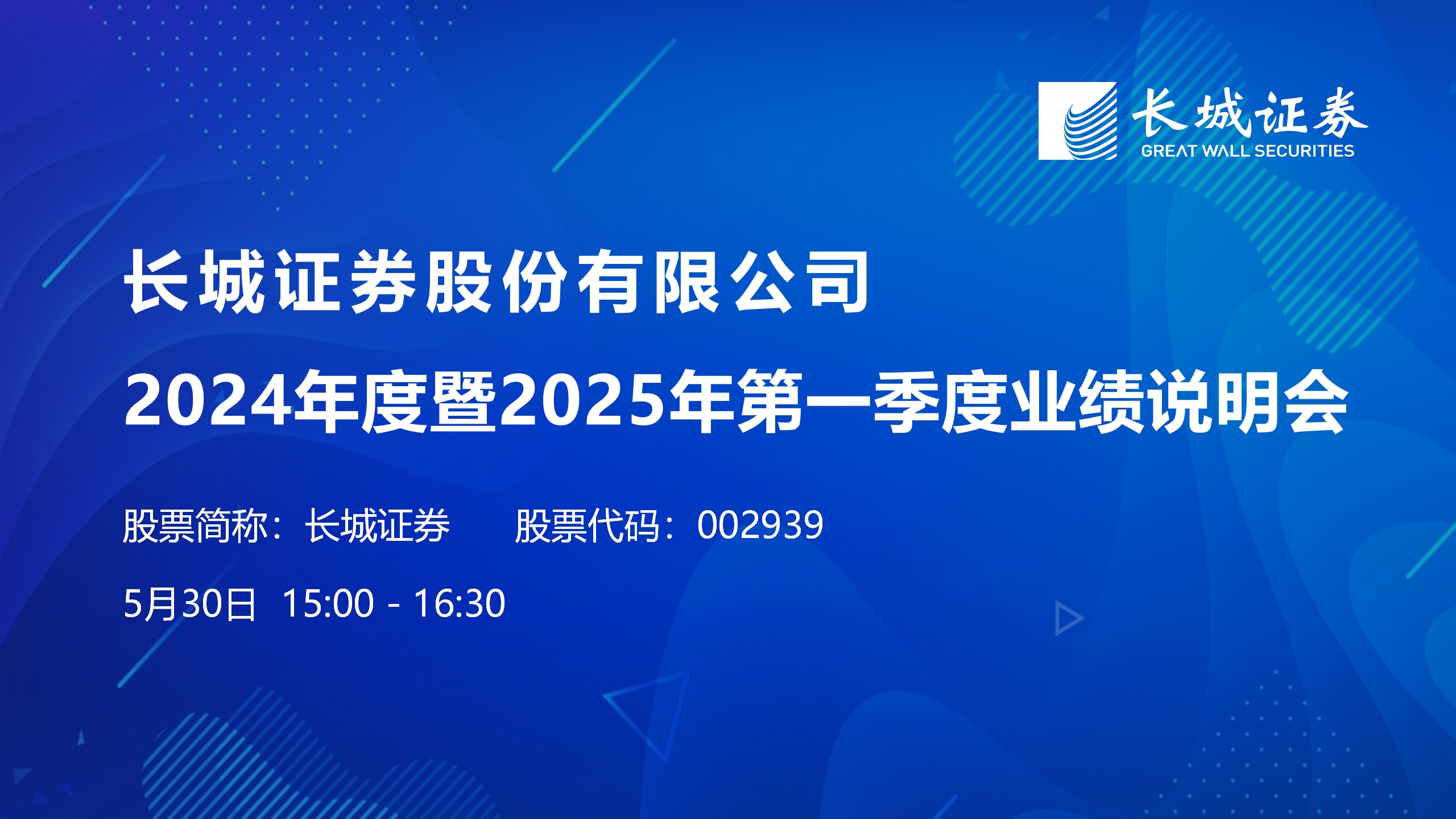 长城证券
GREAT WALL SECURITIES

长城证券股份有限公司
2024年度暨2025年第一季度业绩说明会

股票简称：长城证券　　股票代码：002939

5月30日　15:00 - 16:30